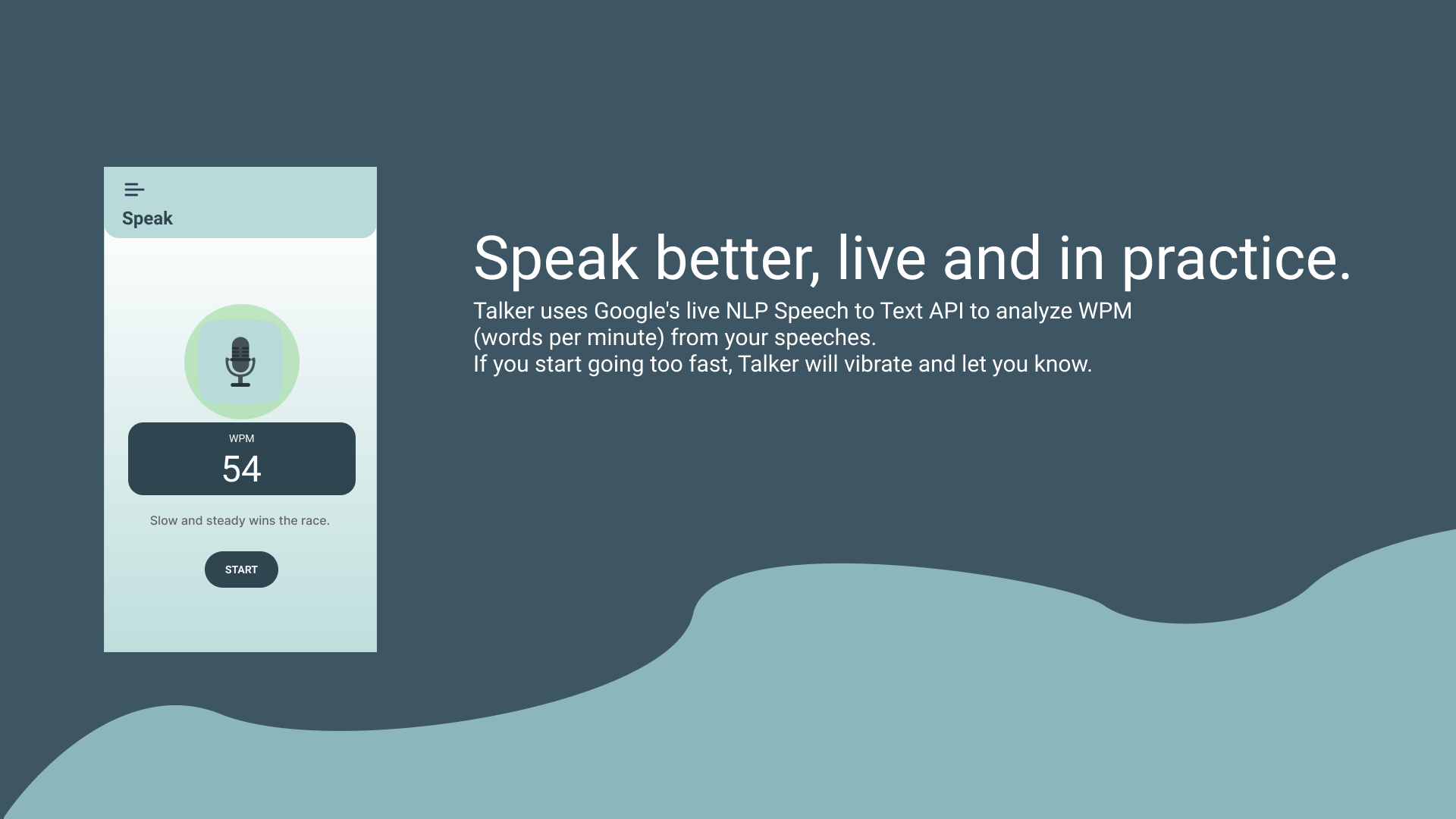 Speak

WPM
54

Slow and steady wins the race.

START

Speak better, live and in practice.

Talker uses Google's live NLP Speech to Text API to analyze WPM (words per minute) from your speeches.
If you start going too fast, Talker will vibrate and let you know.